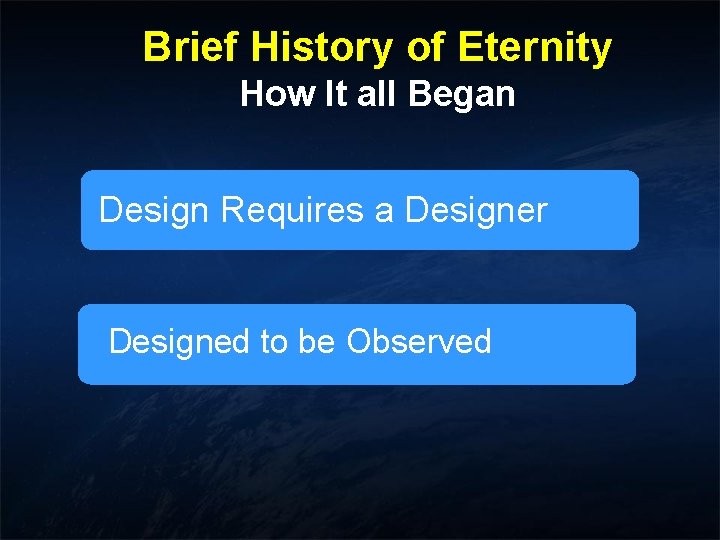 Brief History of Eternity
How It all Began

Design Requires a Designer

Designed to be Observed